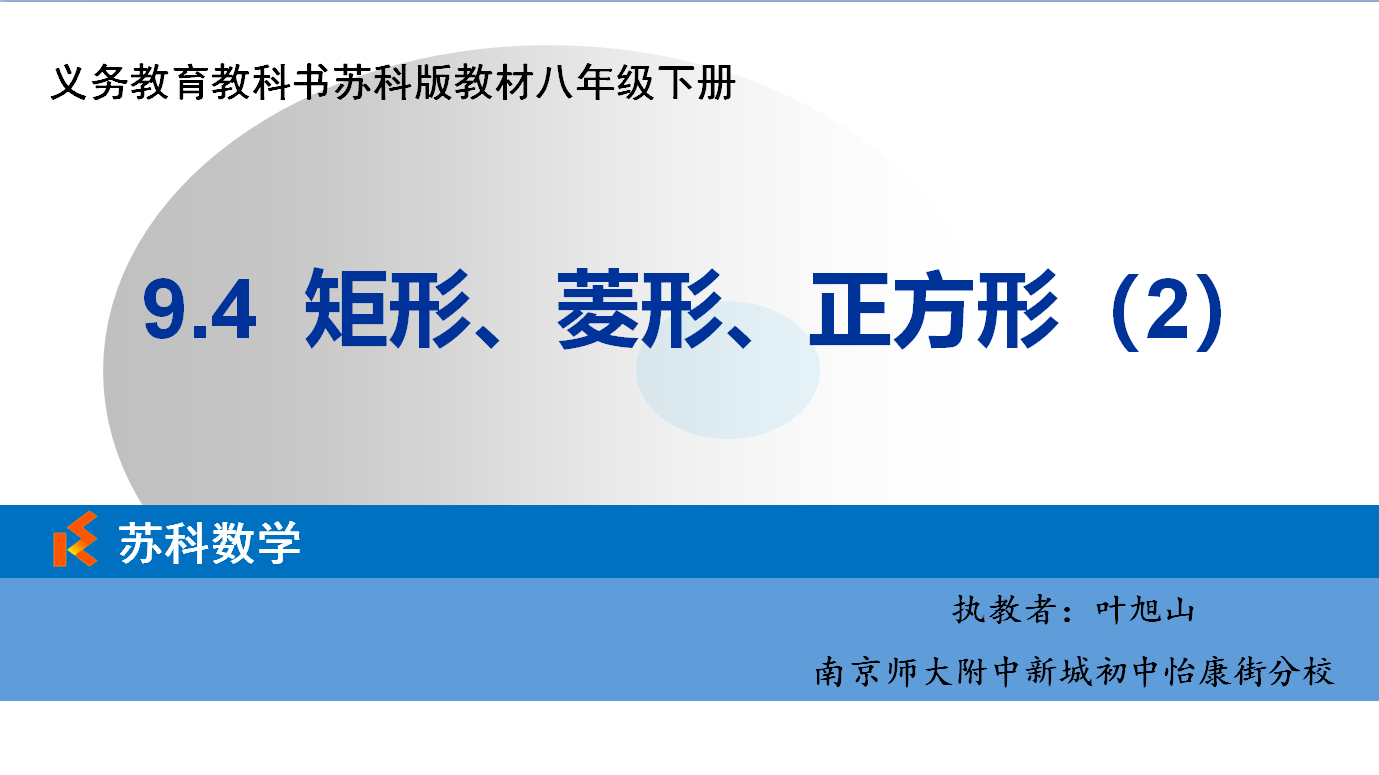 义务教育教科书苏科版教材八年级下册

9.4 矩形、菱形、正方形（2）

苏科数学

执教者：叶旭山

南京师大附中新城初中怡康街分校